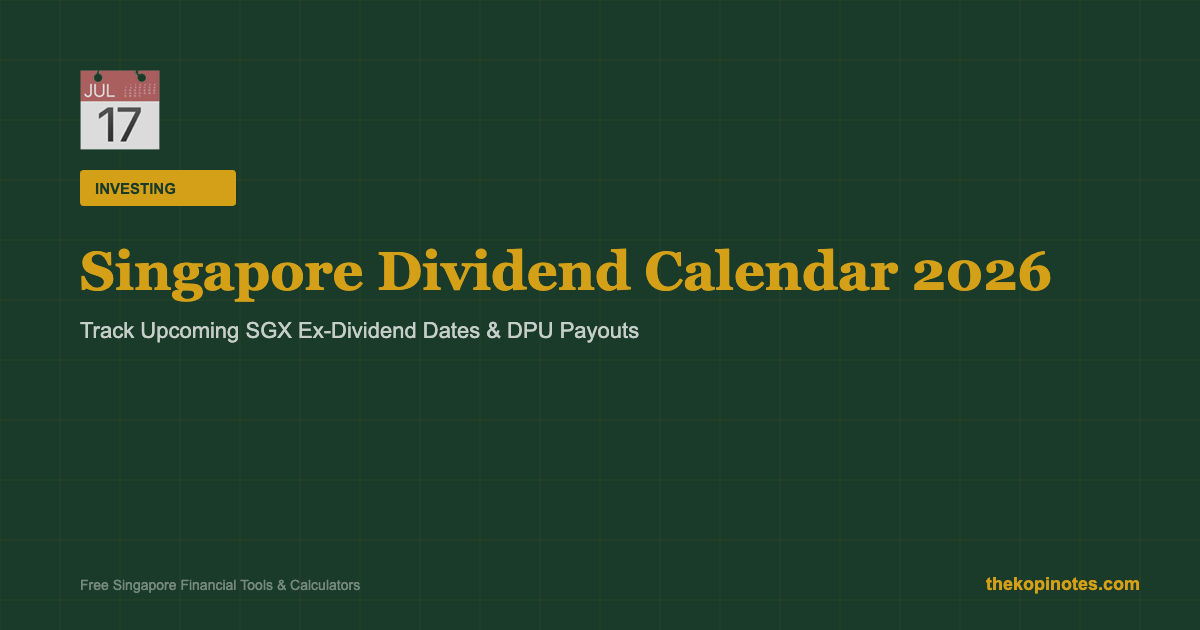 JUL
17

INVESTING

Singapore Dividend Calendar 2026

Track Upcoming SGX Ex-Dividend Dates & DPU Payouts

Free Singapore Financial Tools & Calculators

thekopinotes.com